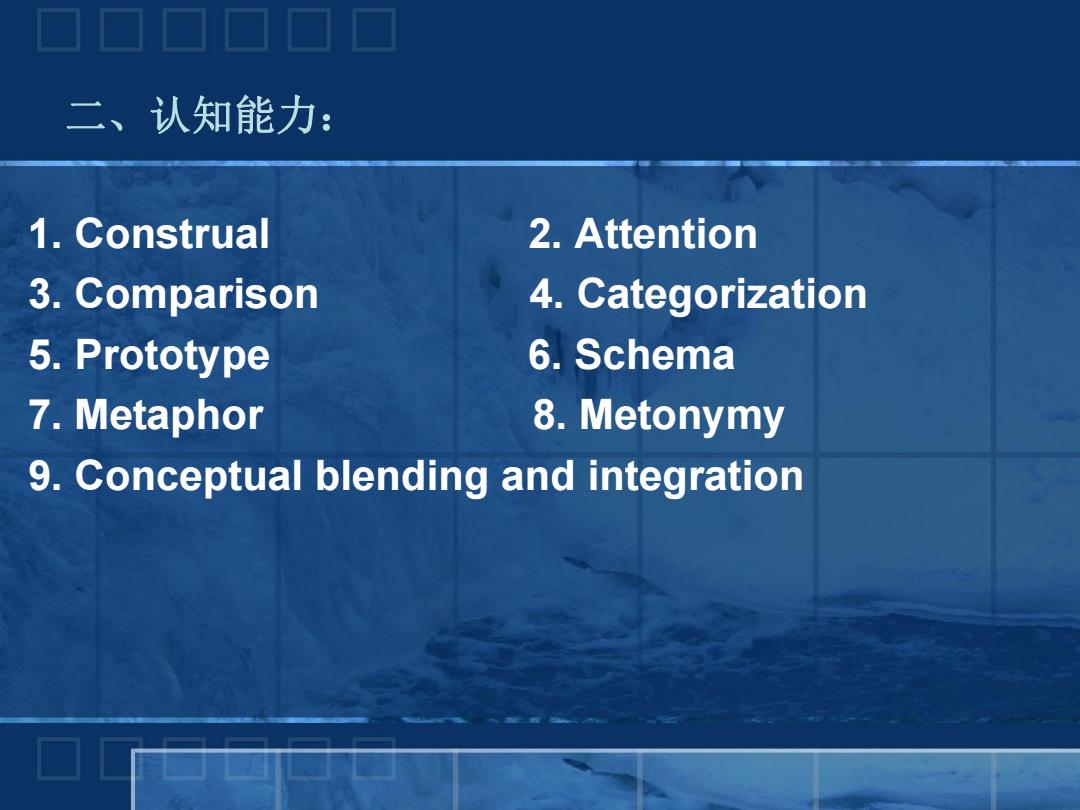 二、认知能力：

1. Construal
2. Attention
3. Comparison
4. Categorization
5. Prototype
6. Schema
7. Metaphor
8. Metonymy
9. Conceptual blending and integration